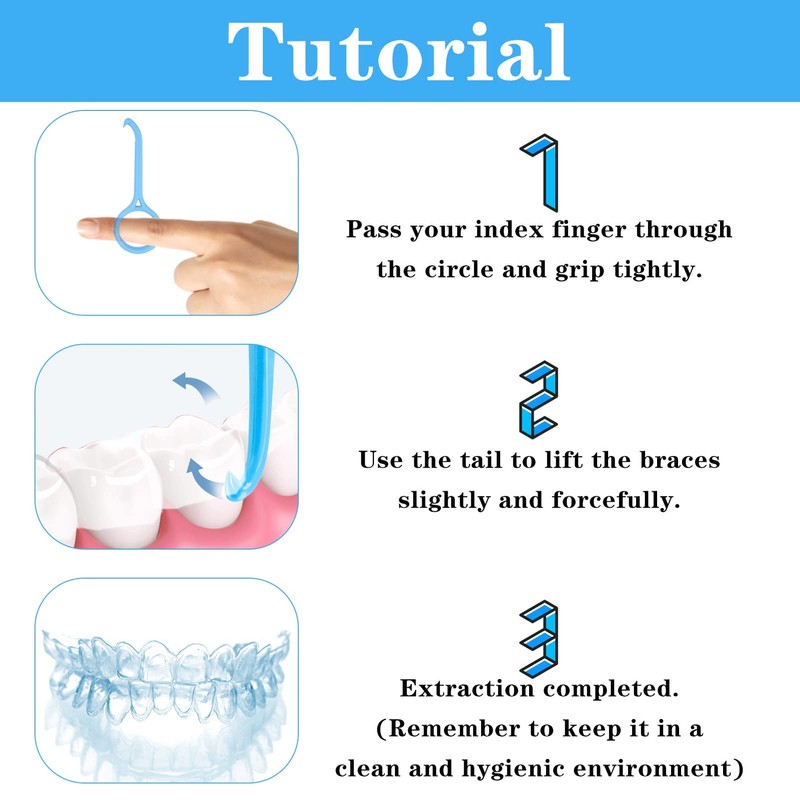 Tutorial

1

Pass your index finger through the circle and grip tightly.

2

Use the tail to lift the braces slightly and forcefully.

3

Extraction completed. (Remember to keep it in a clean and hygienic environment)